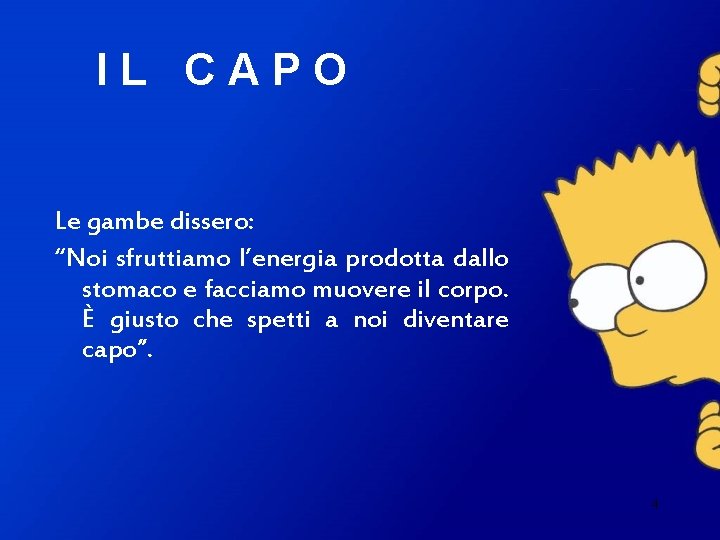 IL CAPO

Le gambe dissero:

“Noi sfruttiamo l’energia prodotta dallo stomaco e facciamo muovere il corpo. È giusto che spetti a noi diventare capo”.

4